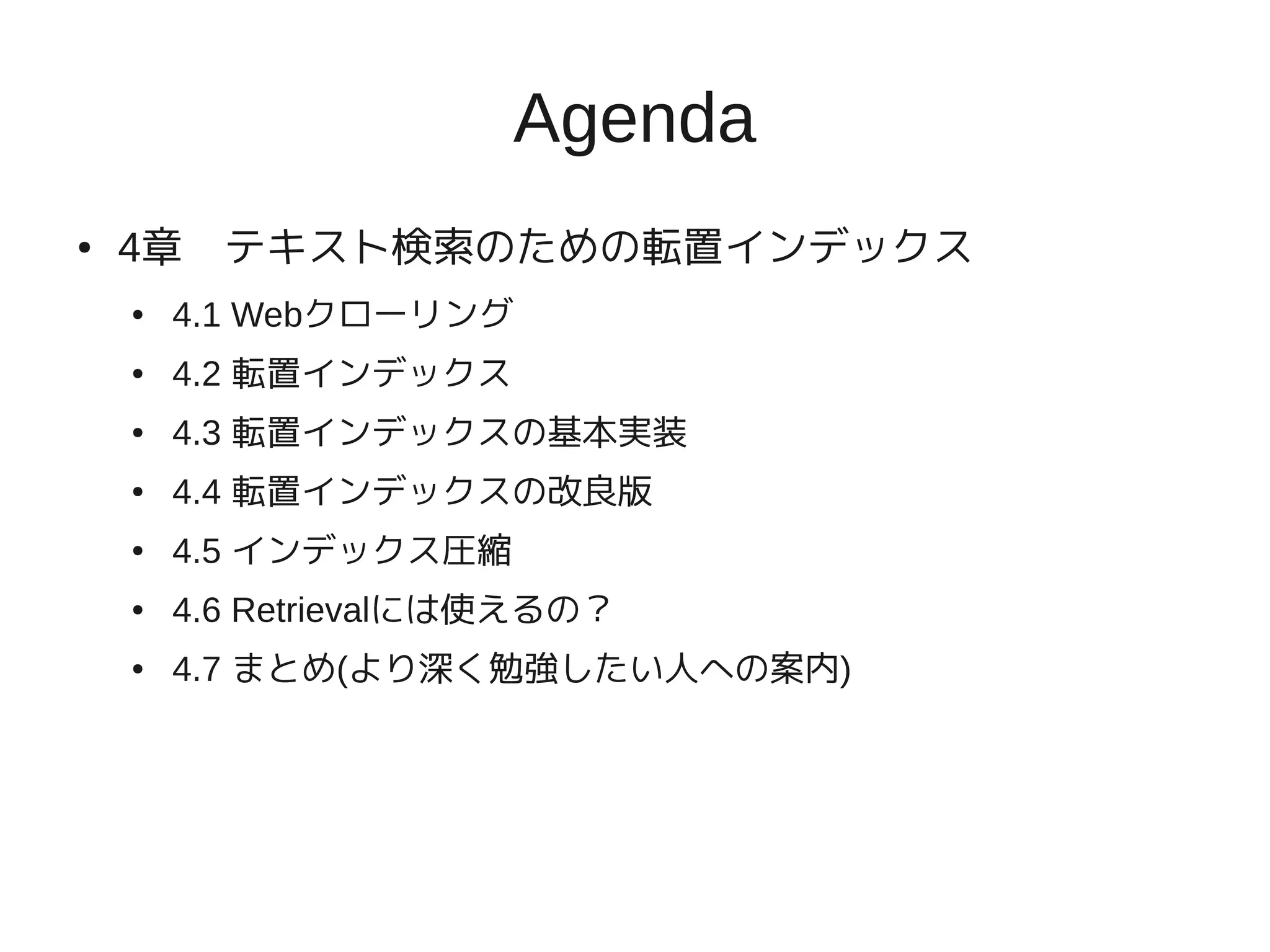 Agenda

• 4章　テキスト検索のための転置インデックス
 • 4.1 Webクローリング
 • 4.2 転置インデックス
 • 4.3 転置インデックスの基本実装
 • 4.4 転置インデックスの改良版
 • 4.5 インデックス圧縮
 • 4.6 Retrievalには使えるの？
 • 4.7 まとめ(より深く勉強したい人への案内)